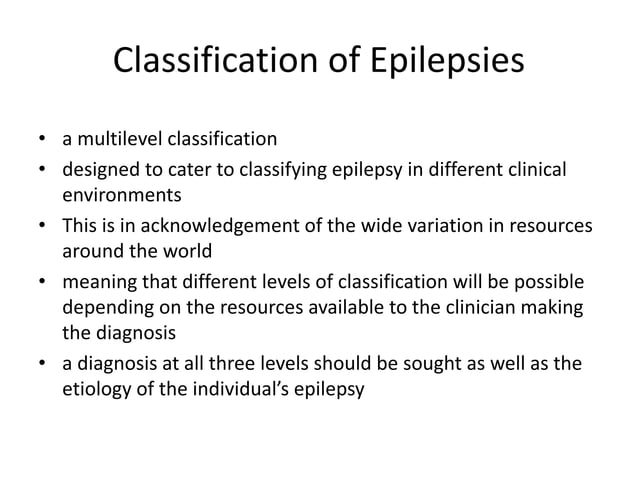 Classification of Epilepsies

• a multilevel classification
• designed to cater to classifying epilepsy in different clinical environments
• This is in acknowledgement of the wide variation in resources around the world
• meaning that different levels of classification will be possible depending on the resources available to the clinician making the diagnosis
• a diagnosis at all three levels should be sought as well as the etiology of the individual's epilepsy